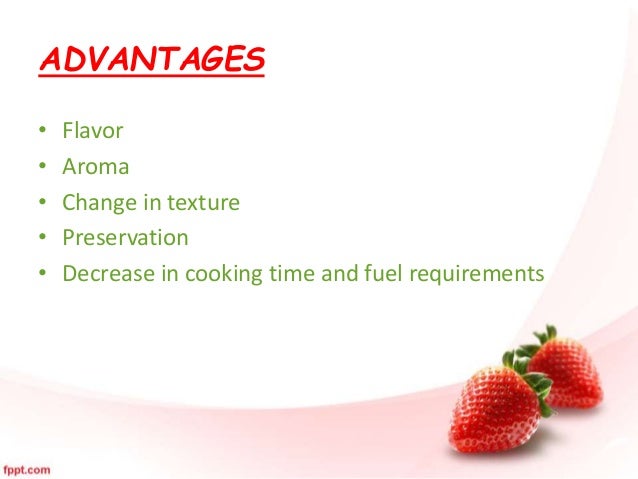 ADVANTAGES

• Flavor
• Aroma
• Change in texture
• Preservation
• Decrease in cooking time and fuel requirements

fppt.com